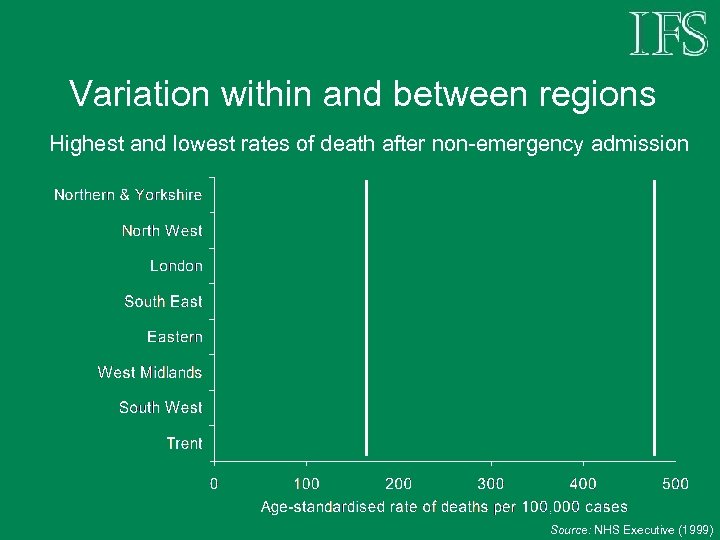 IFS

Variation within and between regions

Highest and lowest rates of death after non-emergency admission

Northern & Yorkshire
North West
London
South East
Eastern
West Midlands
South West
Trent

0 100 200 300 400 500

Age-standardised rate of deaths per 100,000 cases

Source: NHS Executive (1999)